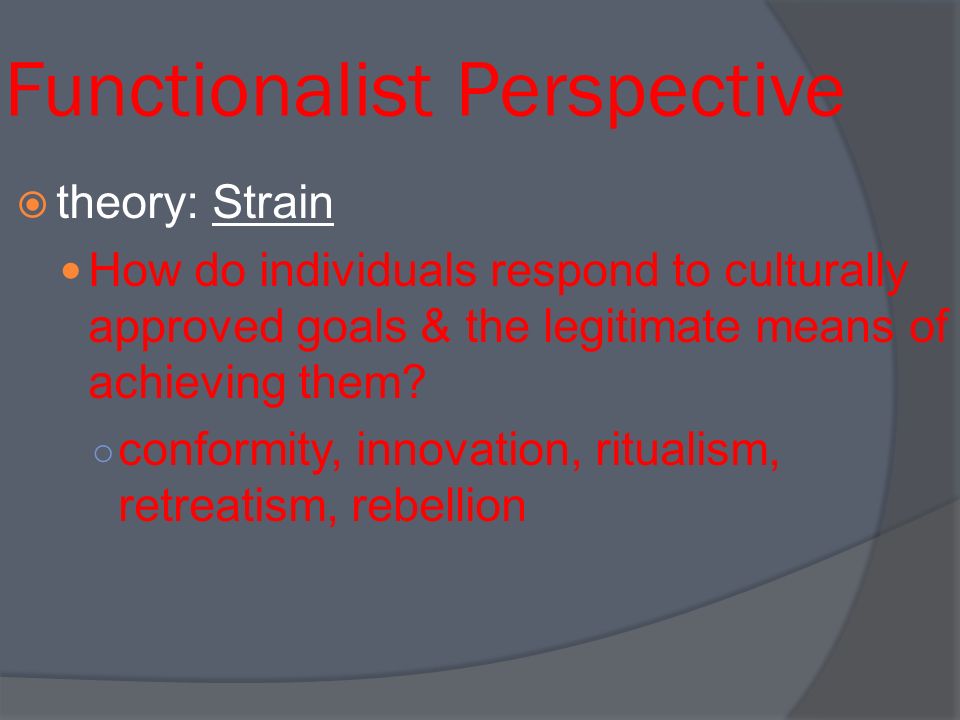 Functionalist Perspective

theory: Strain

How do individuals respond to culturally approved goals & the legitimate means of achieving them?

conformity, innovation, ritualism, retreatism, rebellion